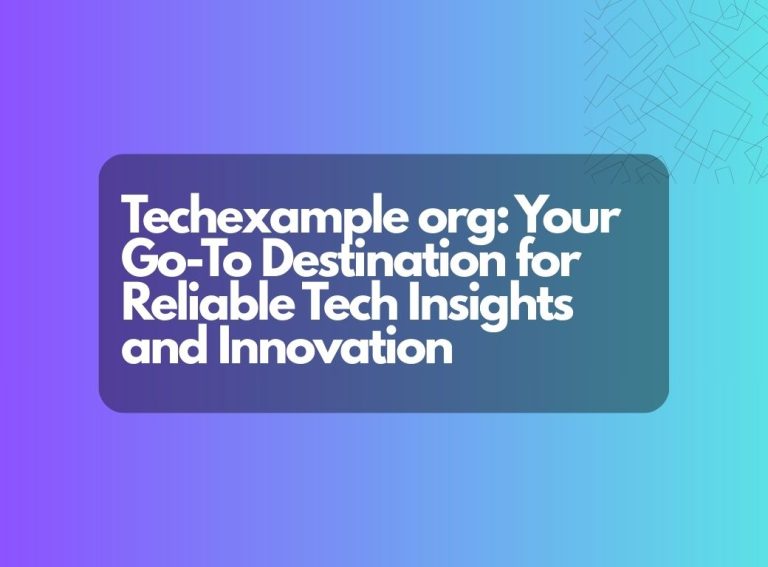 Techexample org: Your Go-To Destination for Reliable Tech Insights and Innovation